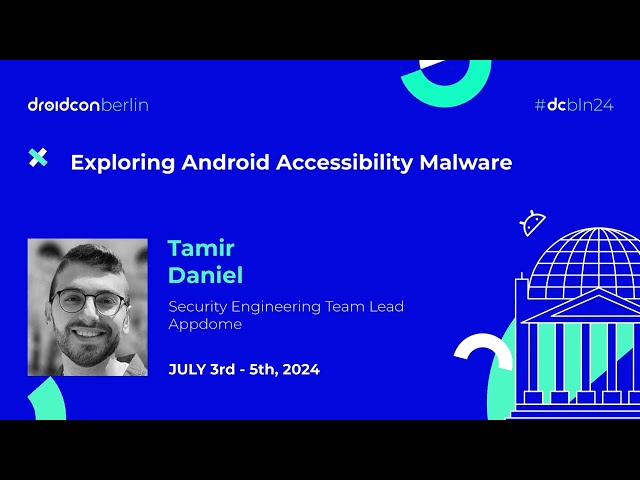 droidconberlin

#dcbln24

Exploring Android Accessibility Malware

Tamir Daniel

Security Engineering Team Lead
Appdome

JULY 3rd - 5th, 2024